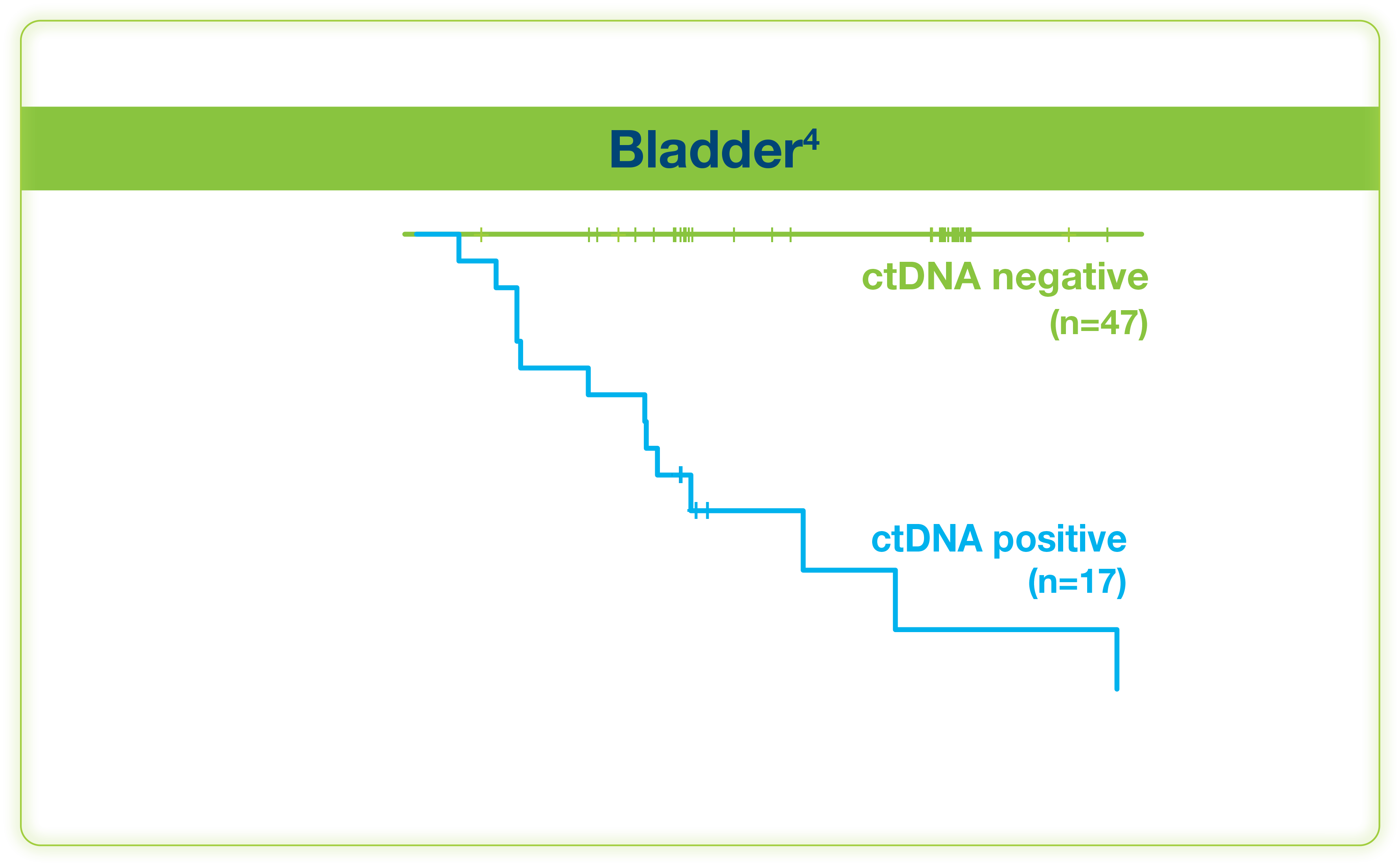 Bladder$^4$

ctDNA negative
(n=47)

ctDNA positive
(n=17)